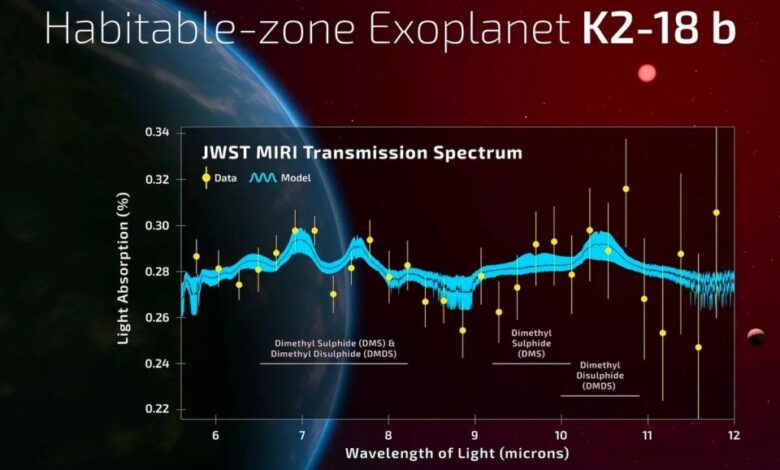 Habitable-zone Exoplanet K2-18 b

JWST MIRI Transmission Spectrum

Data Model

Light Absorption (%)

0.34
0.32
0.30
0.28
0.26
0.24
0.22

Dimethyl Sulphide (DMS) & Dimethyl Disulphide (DMDS)

Dimethyl Sulphide (DMS)

Dimethyl Disulphide (DMDS)

6 7 8 9 10 11 12

Wavelength of Light (microns)